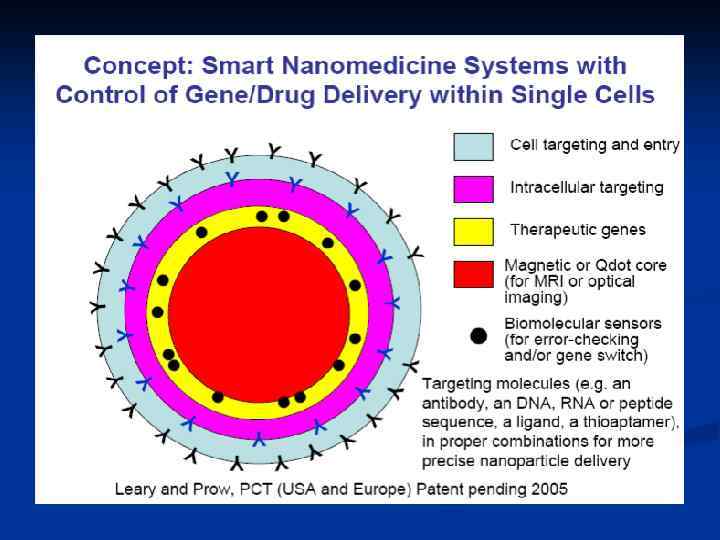 Concept: Smart Nanomedicine Systems with Control of Gene/Drug Delivery within Single Cells

Cell targeting and entry

Intracellular targeting

Therapeutic genes

Magnetic or Qdot core (for MRI or optical imaging)

Biomolecular sensors (for error-checking and/or gene switch)

Targeting molecules (e.g. an antibody, an DNA, RNA or peptide sequence, a ligand, a thioaptamer), in proper combinations for more precise nanoparticle delivery

Leary and Prow, PCT (USA and Europe) Patent pending 2005